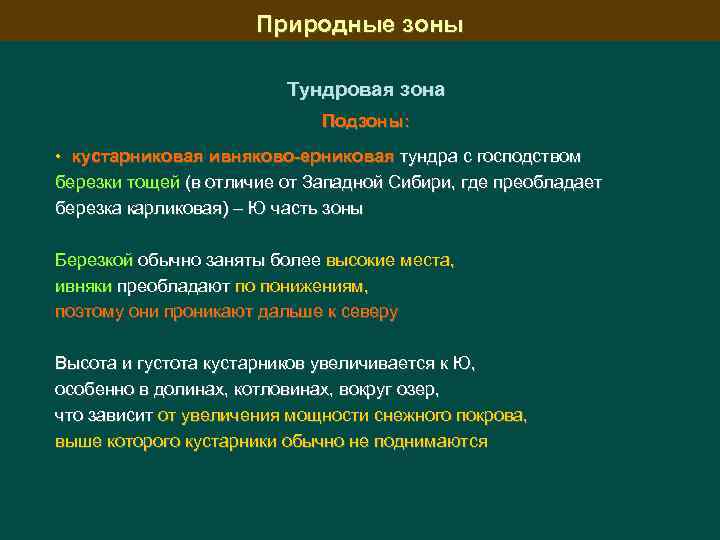 Природные зоны

Тундровая зона

Подзоны:

• кустарниковая ивняково-ерниковая тундра с господством березки тощей (в отличие от Западной Сибири, где преобладает березка карликовая) – Ю часть зоны

Березкой обычно заняты более высокие места, ивняки преобладают по понижениям, поэтому они проникают дальше к северу

Высота и густота кустарников увеличивается к Ю, особенно в долинах, котловинах, вокруг озер, что зависит от увеличения мощности снежного покрова, выше которого кустарники обычно не поднимаются